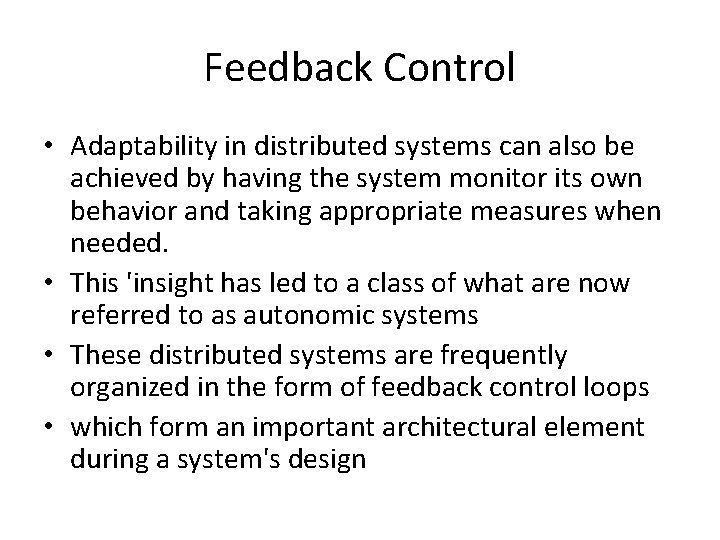 Feedback Control

• Adaptability in distributed systems can also be achieved by having the system monitor its own behavior and taking appropriate measures when needed.
• This 'insight has led to a class of what are now referred to as autonomic systems
• These distributed systems are frequently organized in the form of feedback control loops
• which form an important architectural element during a system's design